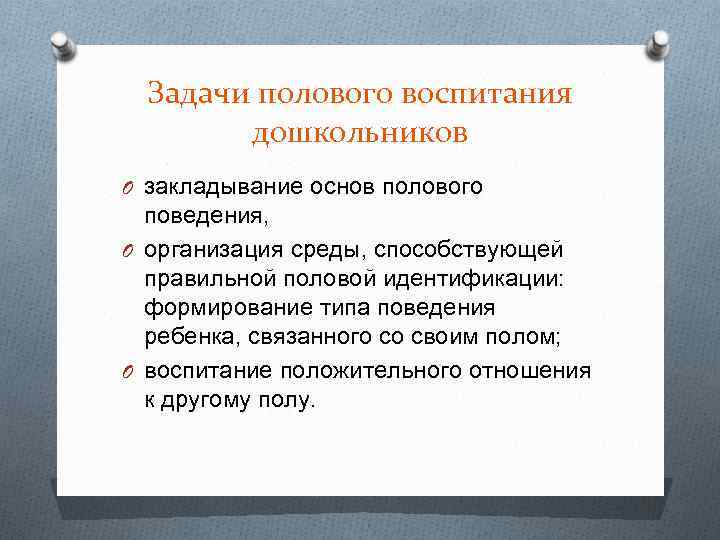 Задачи полового воспитания дошкольников

O закладывание основ полового поведения,

O организация среды, способствующей правильной половой идентификации: формирование типа поведения ребенка, связанного со своим полом;

O воспитание положительного отношения к другому полу.